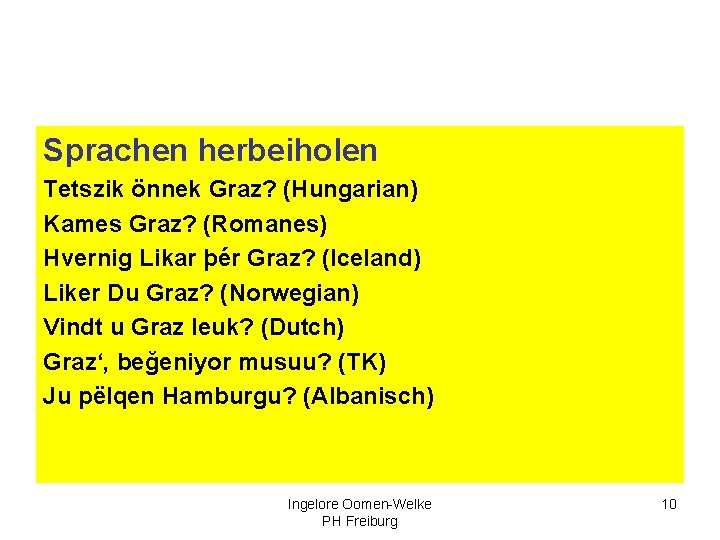 Sprachen herbeiholen

Tetszik önnek Graz? (Hungarian)

Kames Graz? (Romanes)

Hvernig Likar þér Graz? (Iceland)

Liker Du Graz? (Norwegian)

Vindt u Graz leuk? (Dutch)

Graz‘, beğeniyor musuu? (TK)

Ju pëlqen Hamburgu? (Albanisch)

Ingelore Oomen-Welke
PH Freiburg

10